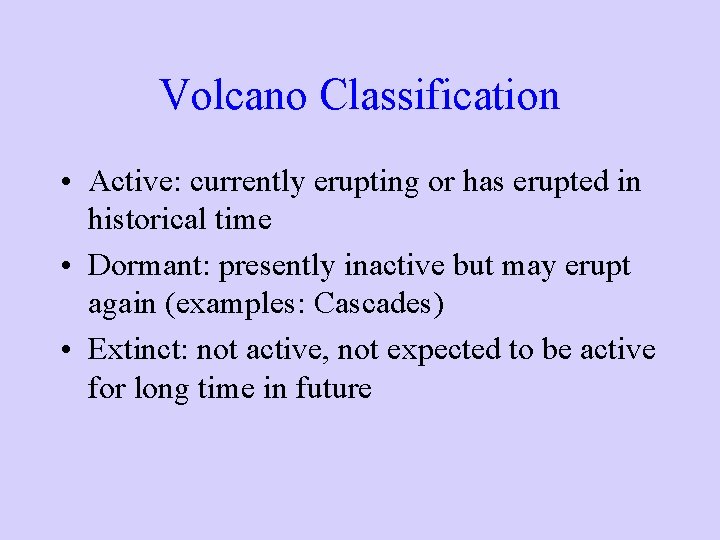 Volcano Classification

• Active: currently erupting or has erupted in historical time

• Dormant: presently inactive but may erupt again (examples: Cascades)

• Extinct: not active, not expected to be active for long time in future